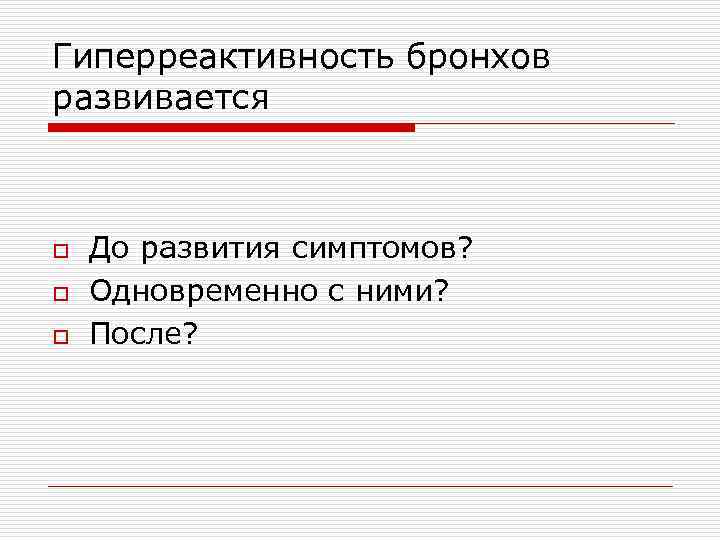 Гиперреактивность бронхов развивается

До развития симптомов?
Одновременно с ними?
После?